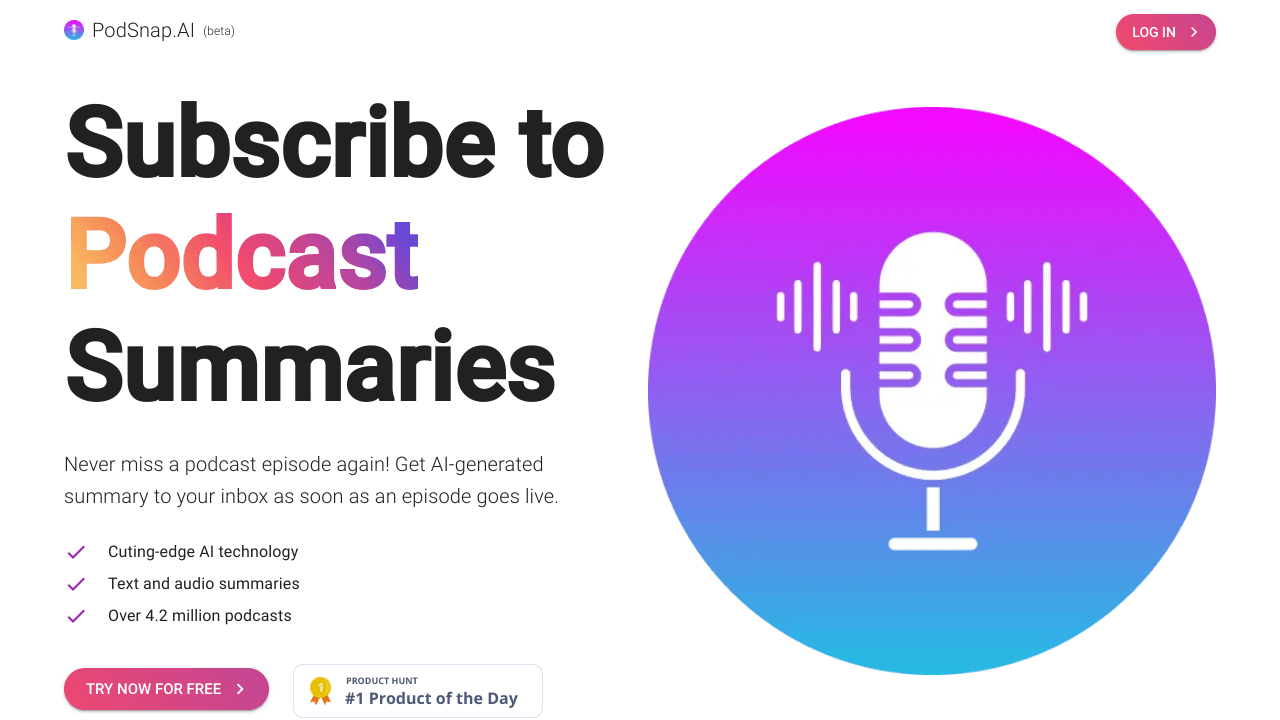 PodSnap.AI (beta)

LOG IN

Subscribe to Podcast Summaries

Never miss a podcast episode again! Get AI-generated summary to your inbox as soon as an episode goes live.

Cuting-edge AI technology

Text and audio summaries

Over 4.2 million podcasts

TRY NOW FOR FREE

1

PRODUCT HUNT
#1 Product of the Day